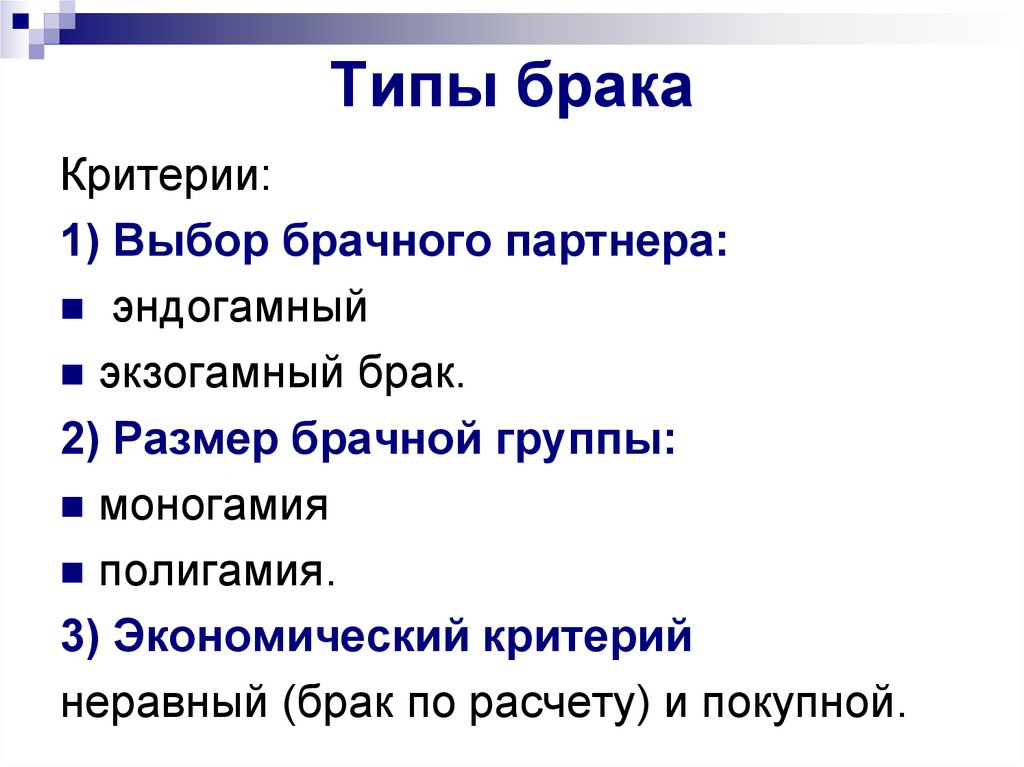 Типы брака

Критерии:

1) Выбор брачного партнера:

■ эндогамный

■ экзогамный брак.

2) Размер брачной группы:

■ моногамия

■ полигамия.

3) Экономический критерий

неравный (брак по расчету) и покупной.